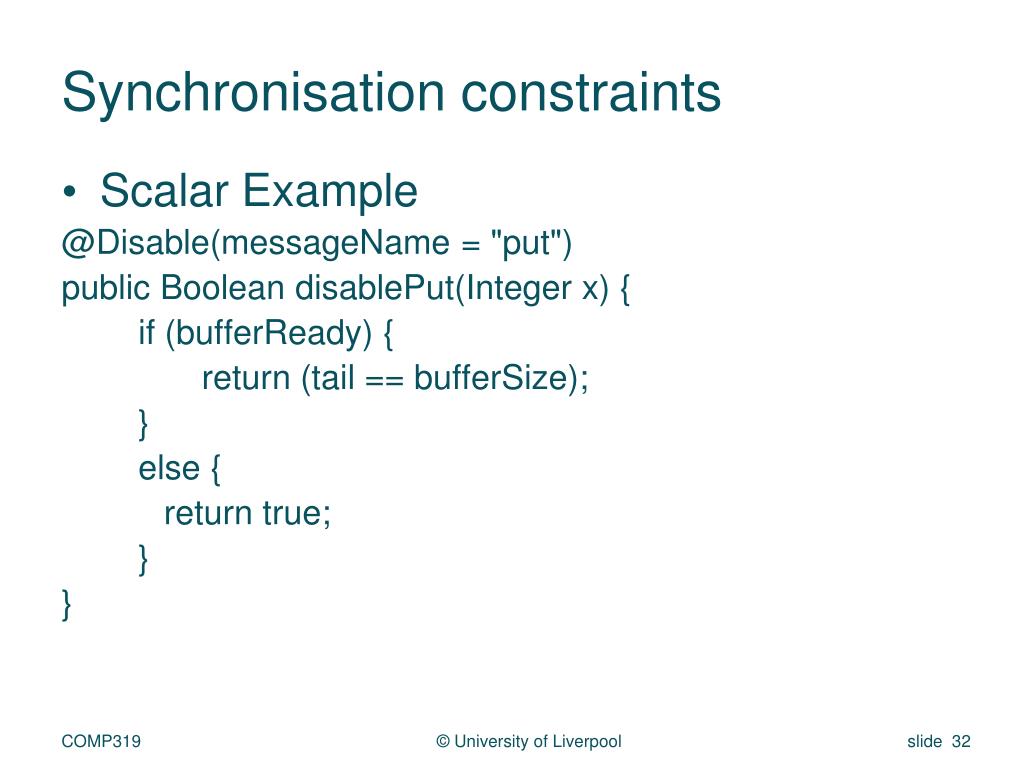 Synchronisation constraints

• Scalar Example

@Disable(messageName = "put")
public Boolean disablePut(Integer x) {
    if (bufferReady) {
        return (tail == bufferSize);
    }
    else {
        return true;
    }
}

COMP319

© University of Liverpool

slide 32